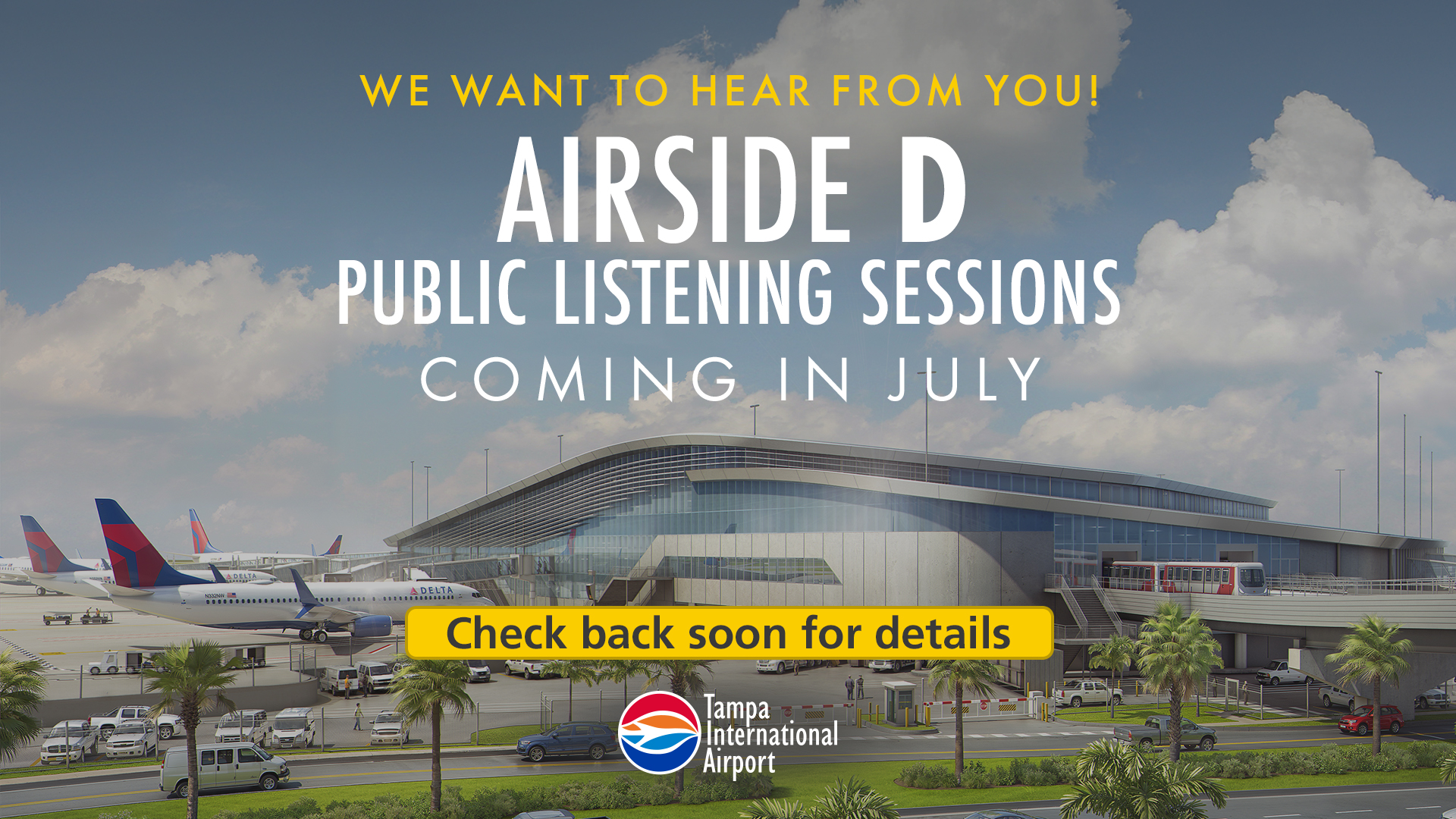 WE WANT TO HEAR FROM YOU!

AIRSIDE D

PUBLIC LISTENING SESSIONS

COMING IN JULY

DELTA

N332NW

DELTA

Check back soon for details

Tampa International Airport